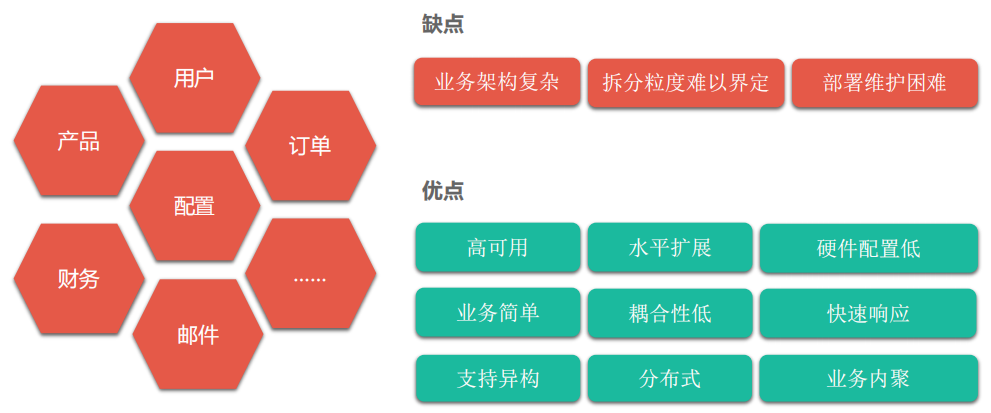 用户

产品

订单

配置

财务

......

邮件

缺点

业务架构复杂

拆分粒度难以界定

部署维护困难

优点

高可用

水平扩展

硬件配置低

业务简单

耦合性低

快速响应

支持异构

分布式

业务内聚